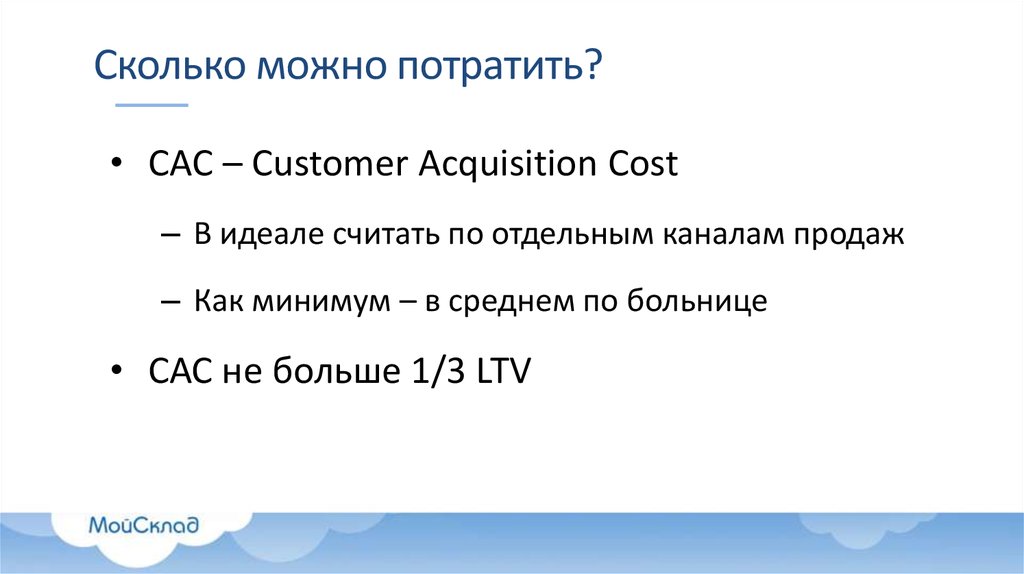 Сколько можно потратить?

• CAC – Customer Acquisition Cost

– В идеале считать по отдельным каналам продаж

– Как минимум – в среднем по больнице

• CAC не больше 1/3 LTV

МойСклад